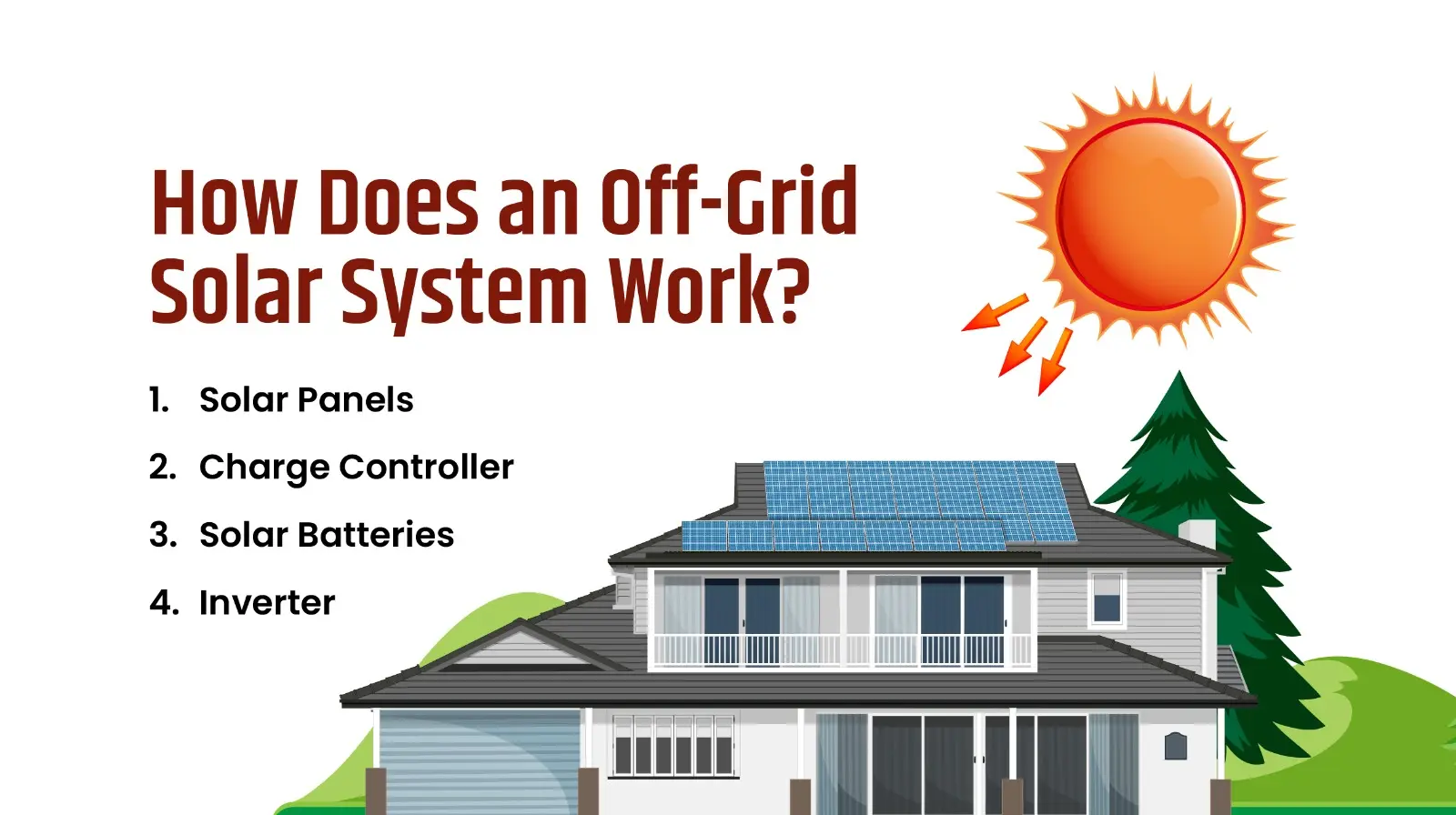 How Does an Off-Grid Solar System Work?

1. Solar Panels
2. Charge Controller
3. Solar Batteries
4. Inverter